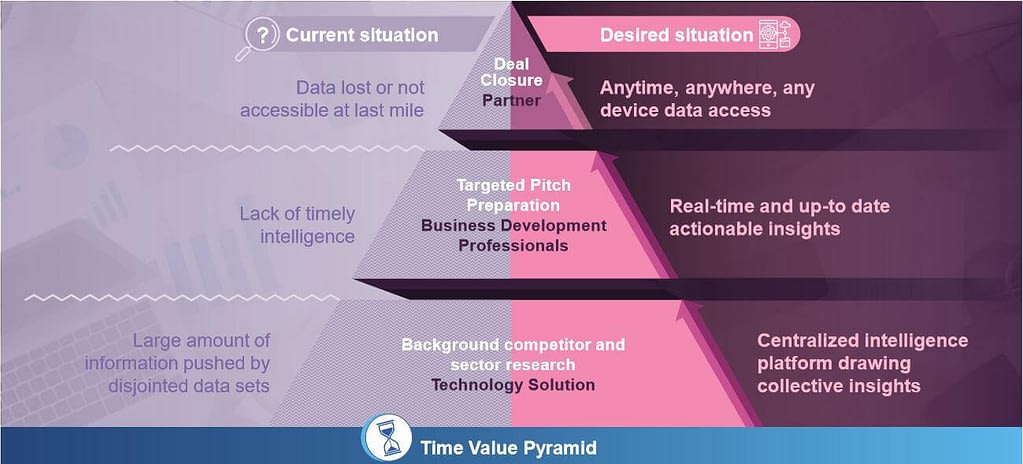 Current situation

Desired situation

Data lost or not accessible at last mile

Deal Closure
Partner

Anytime, anywhere, any device data access

Lack of timely intelligence

Targeted Pitch Preparation
Business Development Professionals

Real-time and up-to date actionable insights

Large amount of information pushed by disjointed data sets

Background competitor and sector research
Technology Solution

Centralized intelligence platform drawing collective insights

Time Value Pyramid